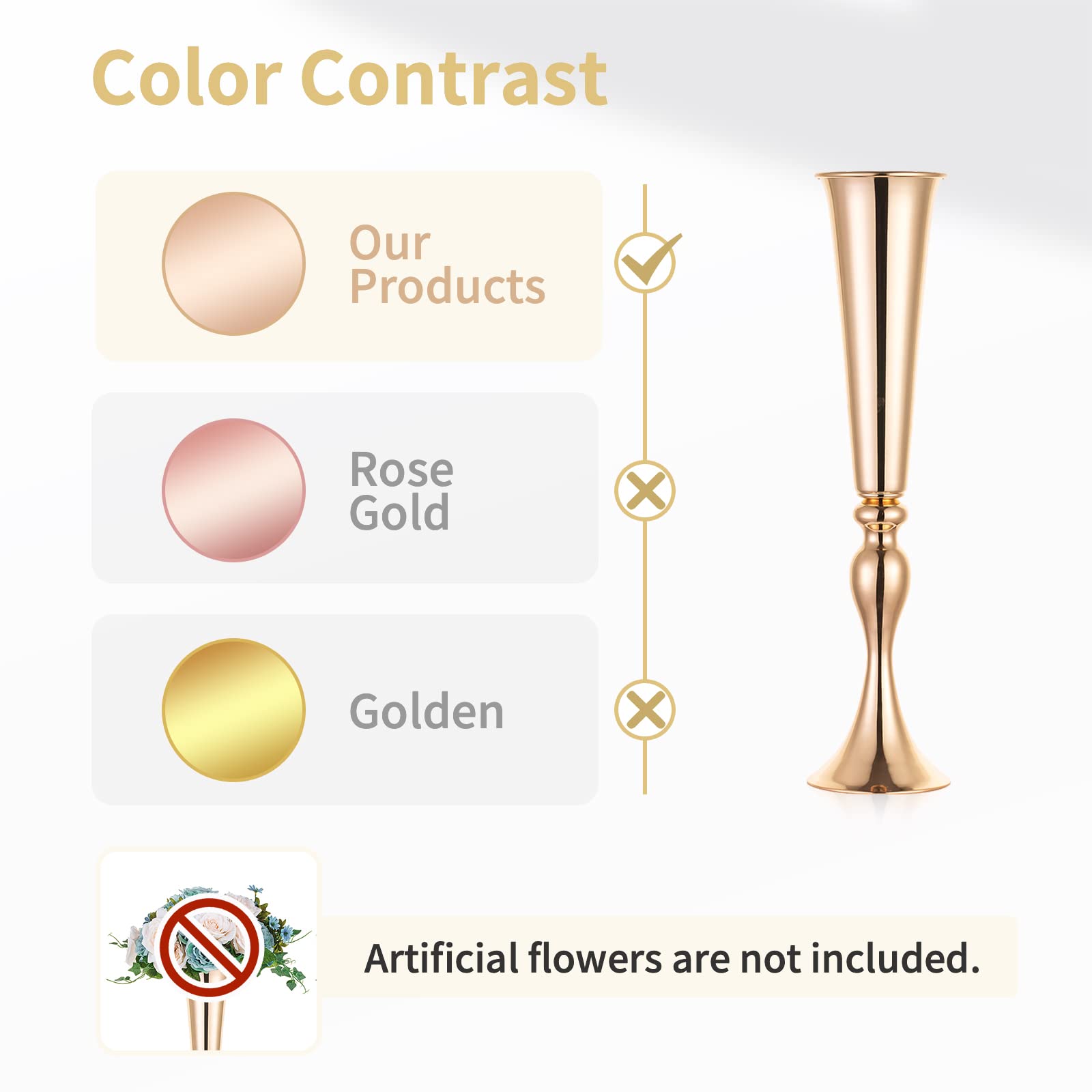 Color Contrast

Our Products

Rose Gold

Golden

Artificial flowers are not included.